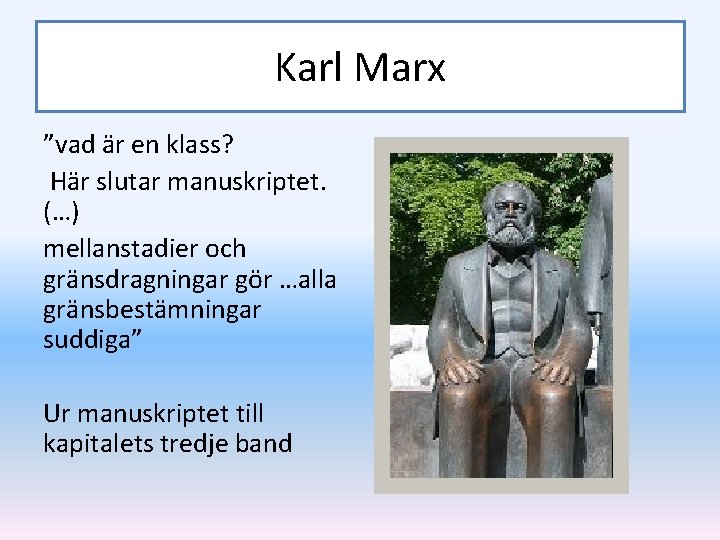 Karl Marx

”vad är en klass?

Här slutar manuskriptet.

(…)

mellanstadier och gränsdragningar gör …alla gränsbestämningar suddiga”

Ur manuskriptet till kapitalets tredje band